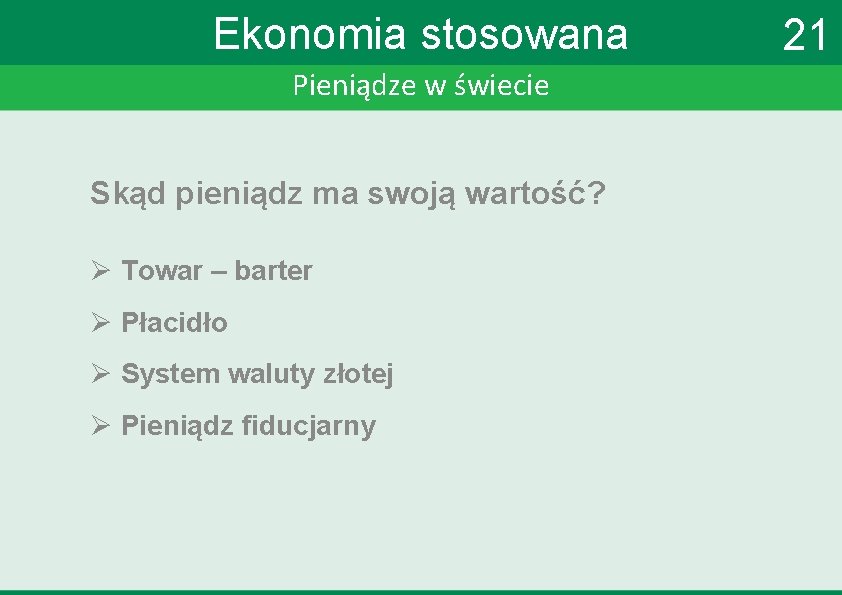 Ekonomia stosowana

21

Pieniądze w świecie

Skąd pieniądz ma swoją wartość?

➢ Towar – barter

➢ Płacidło

➢ System waluty złotej

➢ Pieniądz fiducjarny